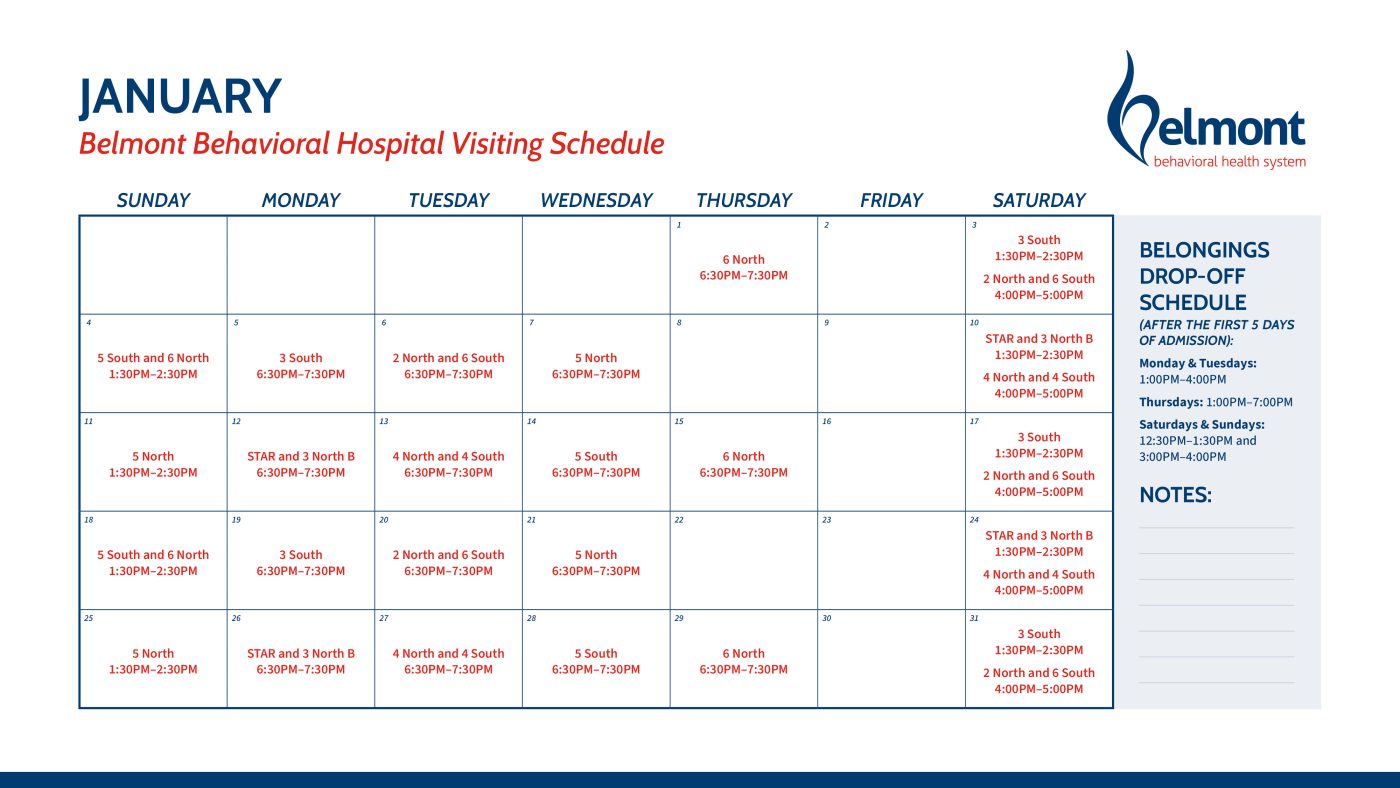 JANUARY
Belmont Behavioral Hospital Visiting Schedule

Belmont
behavioral health system

| SUNDAY | MONDAY | TUESDAY | WEDNESDAY | THURSDAY | FRIDAY | SATURDAY |
|---|---|---|---|---|---|---|
| | | | | 1 6 North 6:30PM–7:30PM | 2 | 3 3 South 1:30PM–2:30PM 2 North and 6 South 4:00PM–5:00PM |
| 4 5 South and 6 North 1:30PM–2:30PM | 5 3 South 6:30PM–7:30PM | 6 2 North and 6 South 6:30PM–7:30PM | 7 5 North 6:30PM–7:30PM | 8 | 9 | 10 STAR and 3 North B 1:30PM–2:30PM 4 North and 4 South 4:00PM–5:00PM |
| 11 5 North 1:30PM–2:30PM | 12 STAR and 3 North B 6:30PM–7:30PM | 13 4 North and 4 South 6:30PM–7:30PM | 14 5 South 6:30PM–7:30PM | 15 6 North 6:30PM–7:30PM | 16 | 17 3 South 1:30PM–2:30PM 2 North and 6 South 4:00PM–5:00PM |
| 18 5 South and 6 North 1:30PM–2:30PM | 19 3 South 6:30PM–7:30PM | 20 2 North and 6 South 6:30PM–7:30PM | 21 5 North 6:30PM–7:30PM | 22 | 23 | 24 STAR and 3 North B 1:30PM–2:30PM 4 North and 4 South 4:00PM–5:00PM |
| 25 5 North 1:30PM–2:30PM | 26 STAR and 3 North B 6:30PM–7:30PM | 27 4 North and 4 South 6:30PM–7:30PM | 28 5 South 6:30PM–7:30PM | 29 6 North 6:30PM–7:30PM | 30 | 31 3 South 1:30PM–2:30PM 2 North and 6 South 4:00PM–5:00PM |

BELONGINGS DROP-OFF SCHEDULE
(AFTER THE FIRST 5 DAYS OF ADMISSION):

Monday & Tuesdays: 1:00PM–4:00PM

Thursdays: 1:00PM–7:00PM

Saturdays & Sundays: 12:30PM–1:30PM and 3:00PM–4:00PM

NOTES: